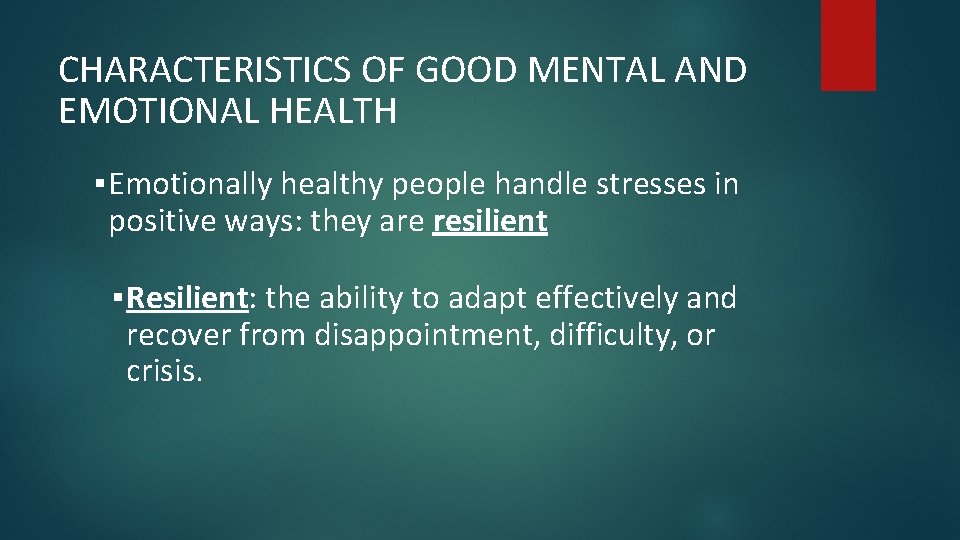 CHARACTERISTICS OF GOOD MENTAL AND EMOTIONAL HEALTH

▪ Emotionally healthy people handle stresses in positive ways: they are resilient

▪ Resilient: the ability to adapt effectively and recover from disappointment, difficulty, or crisis.